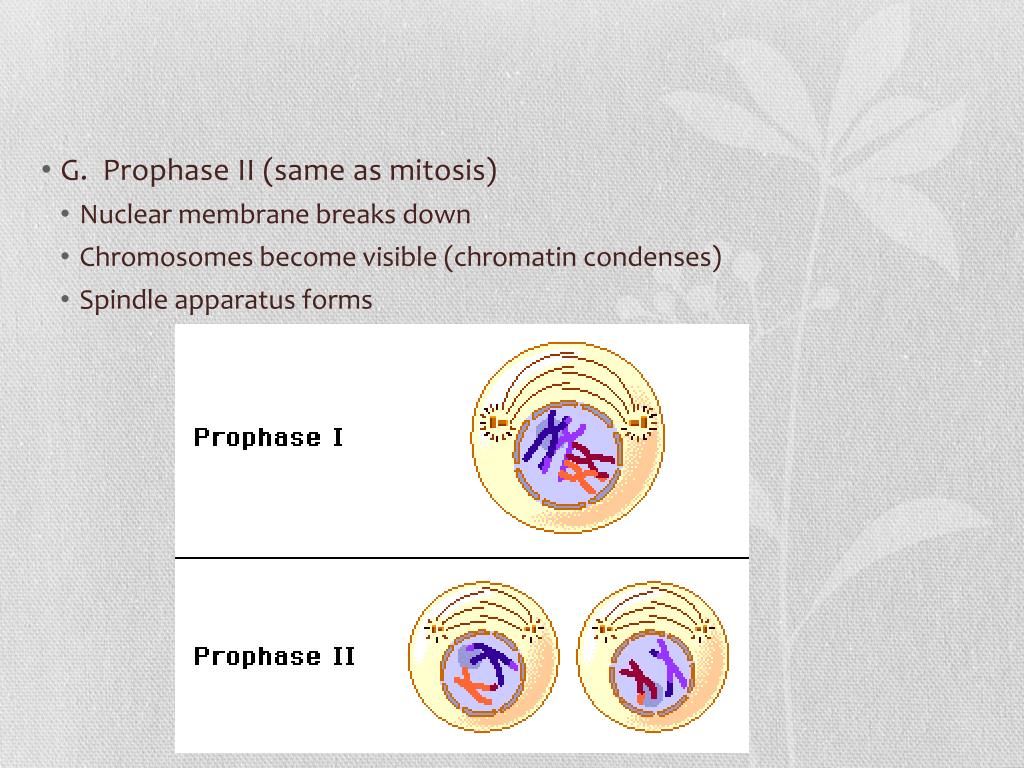 • G. Prophase II (same as mitosis)
• Nuclear membrane breaks down
• Chromosomes become visible (chromatin condenses)
• Spindle apparatus forms

Prophase I

Prophase II